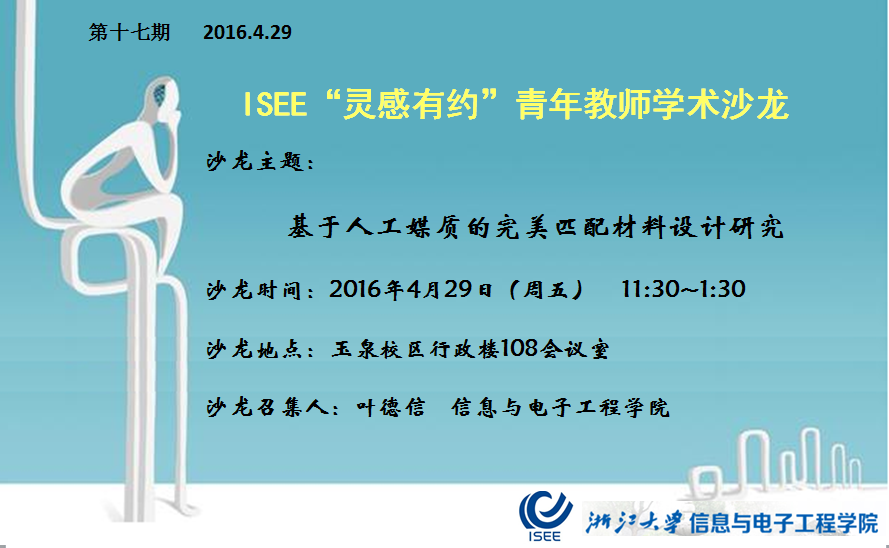 第十七期　2016.4.29

ISEE“灵感有约”青年教师学术沙龙

沙龙主题：

基于人工媒质的完美匹配材料设计研究

沙龙时间：2016年4月29日（周五）　11:30~1:30

沙龙地点：玉泉校区行政楼108会议室

沙龙召集人：叶德信　信息与电子工程学院

ISEE

浙江大学 信息与电子工程学院